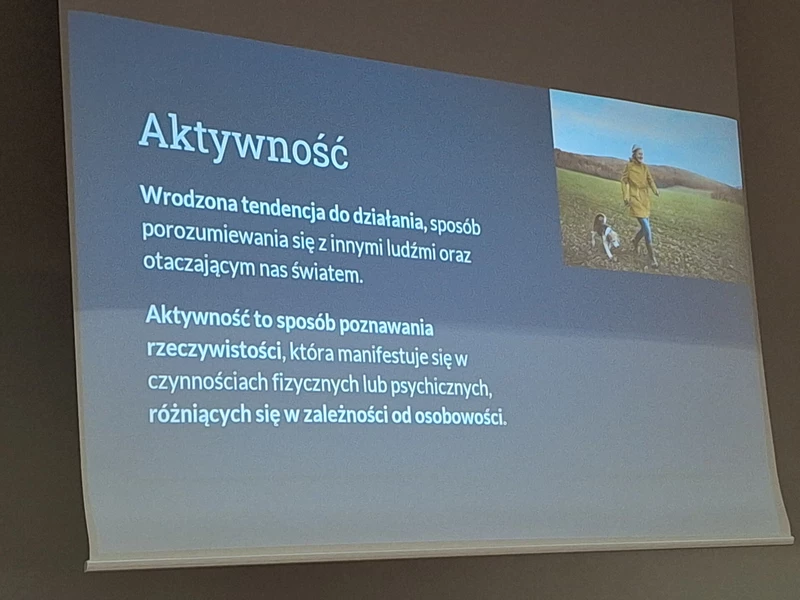 Aktywność

Wrodzona tendencja do działania, sposób porozumiewania się z innymi ludźmi oraz otaczającym nas światem.

Aktywność to sposób poznawania rzeczywistości, która manifestuje się w czynnościach fizycznych lub psychicznych, różniących się w zależności od osobowości.